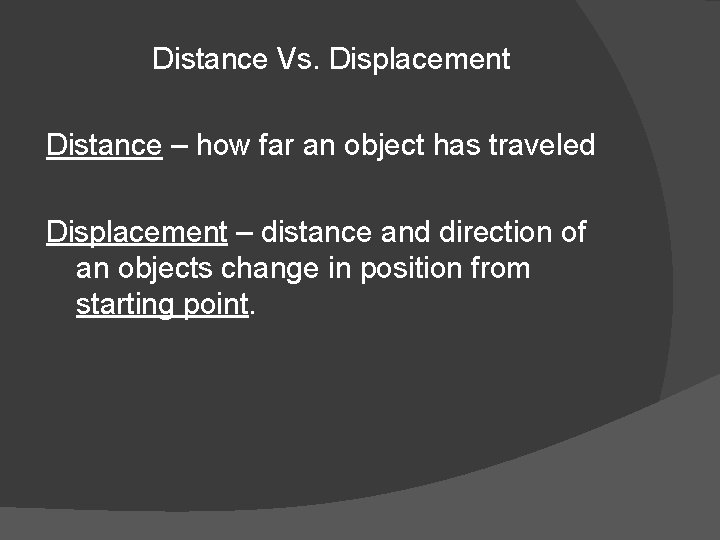 Distance Vs. Displacement

Distance – how far an object has traveled

Displacement – distance and direction of an objects change in position from starting point.